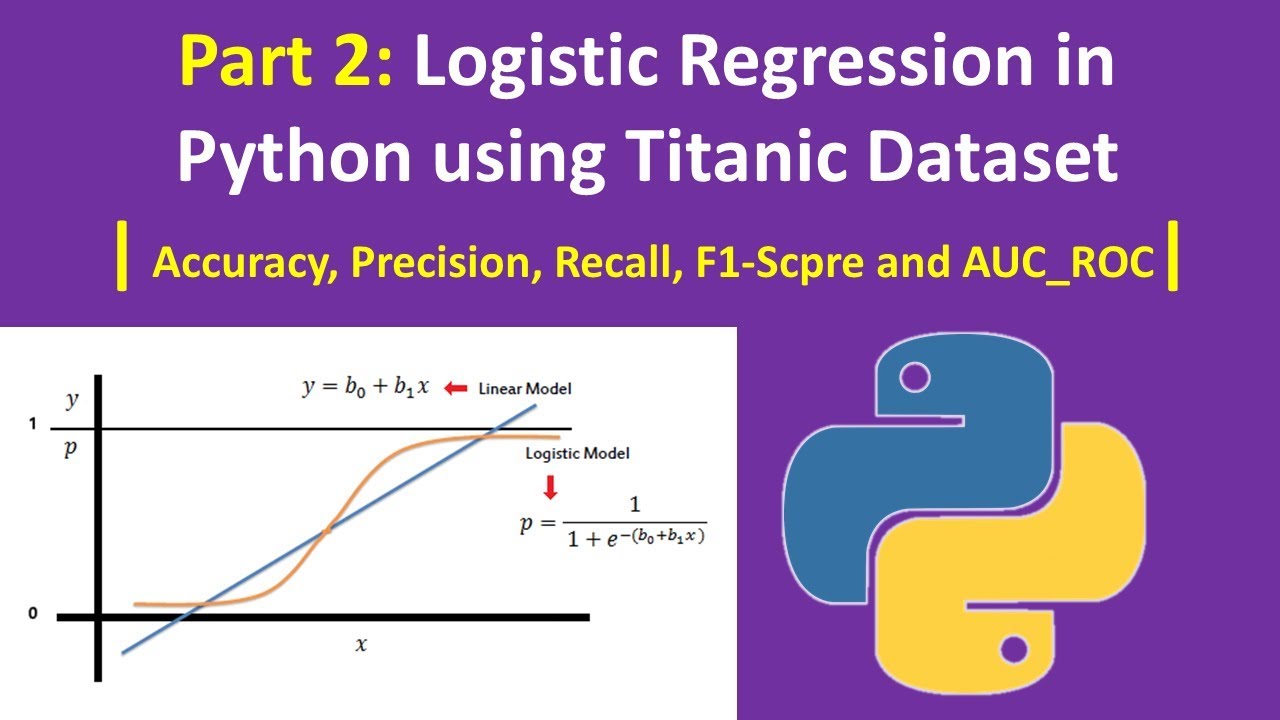 Part 2: Logistic Regression in Python using Titanic Dataset

| Accuracy, Precision, Recall, F1-Scpre and AUC_ROC |

$y = b_0 + b_1 x$ Linear Model

$y$

1

$p$

Logistic Model

$p = \frac{1}{1 + e^{-(b_0 + b_1 x)}}$

0

$x$